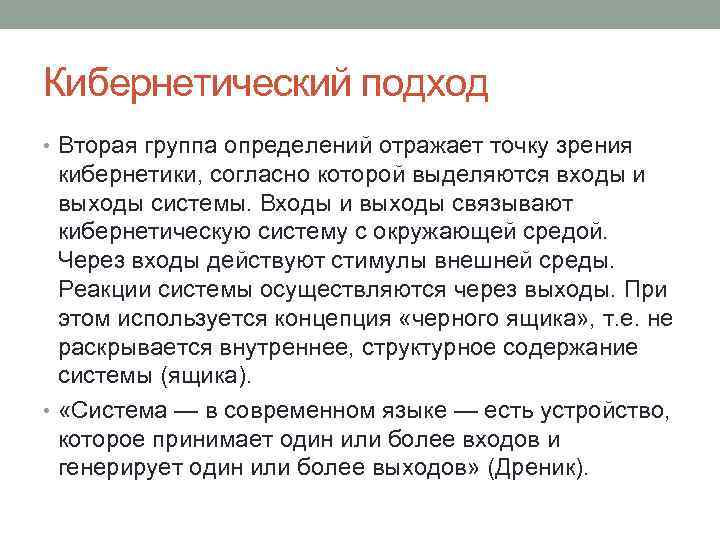 Кибернетический подход

• Вторая группа определений отражает точку зрения кибернетики, согласно которой выделяются входы и выходы системы. Входы и выходы связывают кибернетическую систему с окружающей средой. Через входы действуют стимулы внешней среды. Реакции системы осуществляются через выходы. При этом используется концепция «черного ящика», т.е. не раскрывается внутреннее, структурное содержание системы (ящика).

• «Система — в современном языке — есть устройство, которое принимает один или более входов и генерирует один или более выходов» (Дреник).